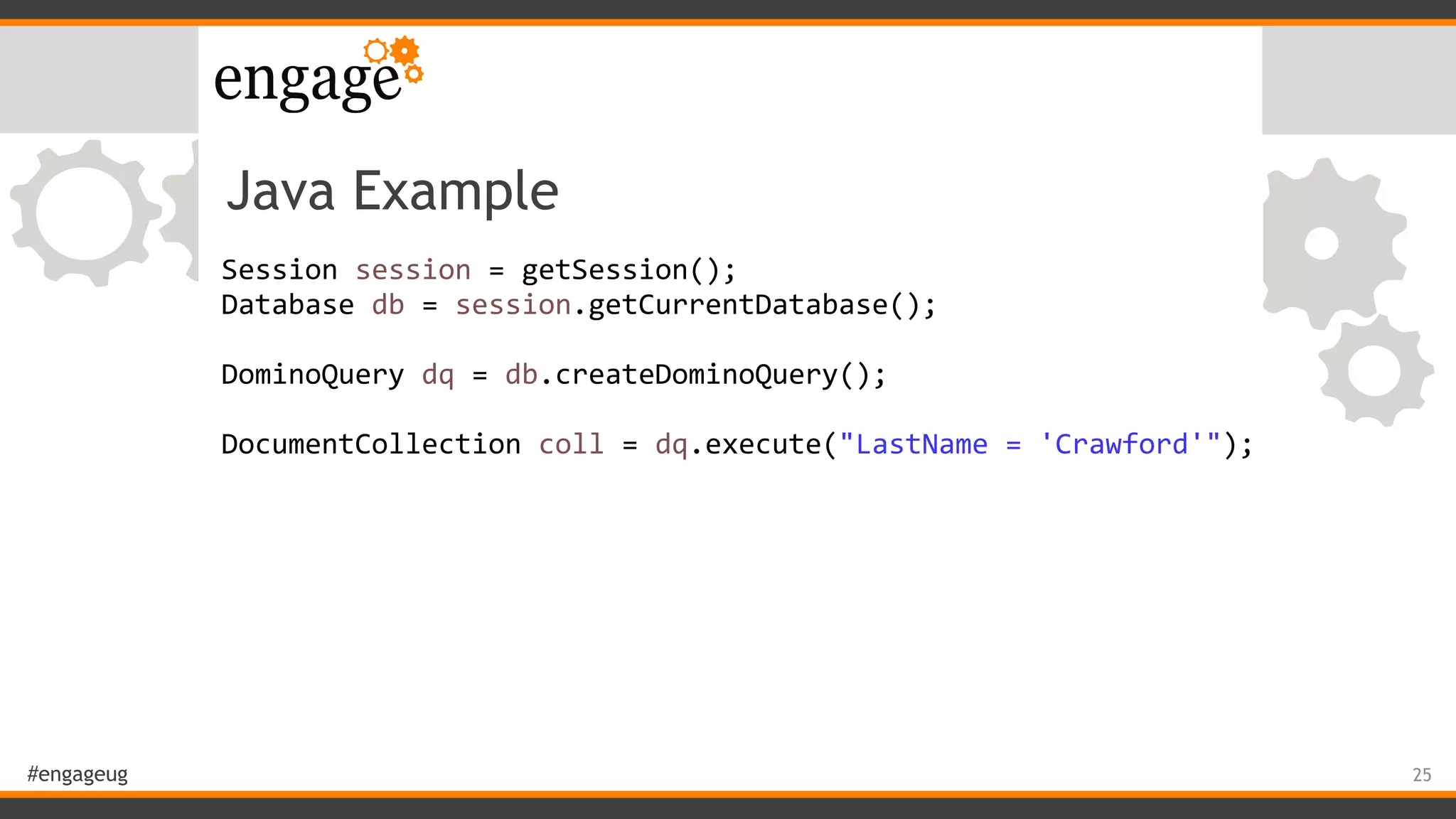 engage

Java Example

Session session = getSession();
Database db = session.getCurrentDatabase();

DominoQuery dq = db.createDominoQuery();

DocumentCollection coll = dq.execute("LastName = 'Crawford'");

#engageug

25